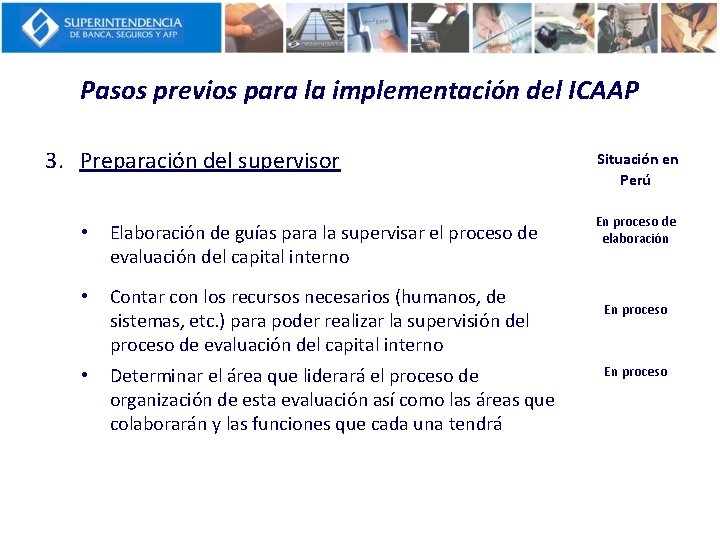 SUPERINTENDENCIA
DE BANCA, SEGUROS Y AFP

Pasos previos para la implementación del ICAAP

3. Preparación del supervisor

Situación en Perú

• Elaboración de guías para la supervisar el proceso de evaluación del capital interno

En proceso de elaboración

• Contar con los recursos necesarios (humanos, de sistemas, etc.) para poder realizar la supervisión del proceso de evaluación del capital interno

En proceso

• Determinar el área que liderará el proceso de organización de esta evaluación así como las áreas que colaborarán y las funciones que cada una tendrá

En proceso